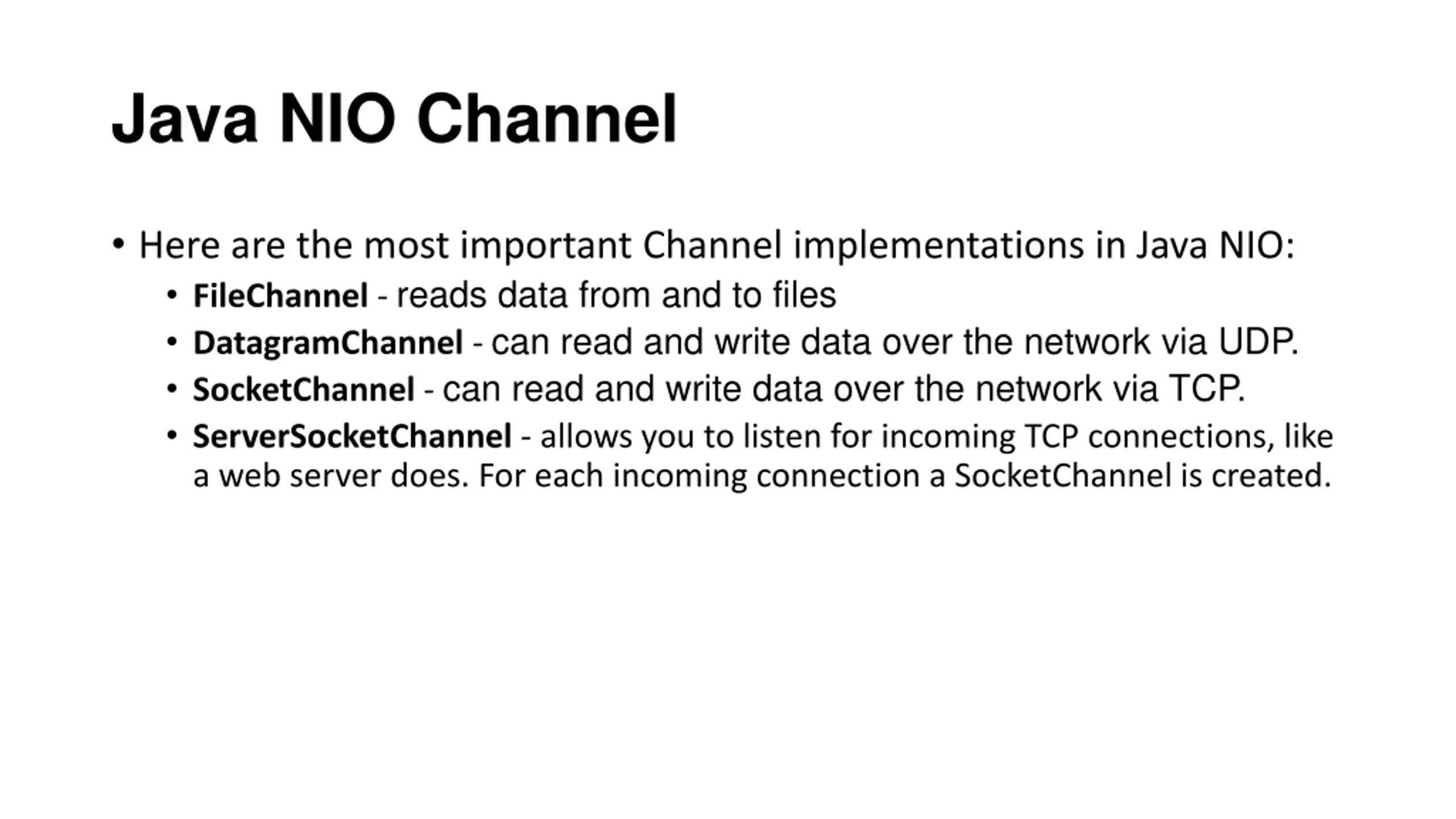 Java NIO Channel

• Here are the most important Channel implementations in Java NIO:
  • FileChannel - reads data from and to files
  • DatagramChannel - can read and write data over the network via UDP.
  • SocketChannel - can read and write data over the network via TCP.
  • ServerSocketChannel - allows you to listen for incoming TCP connections, like a web server does. For each incoming connection a SocketChannel is created.